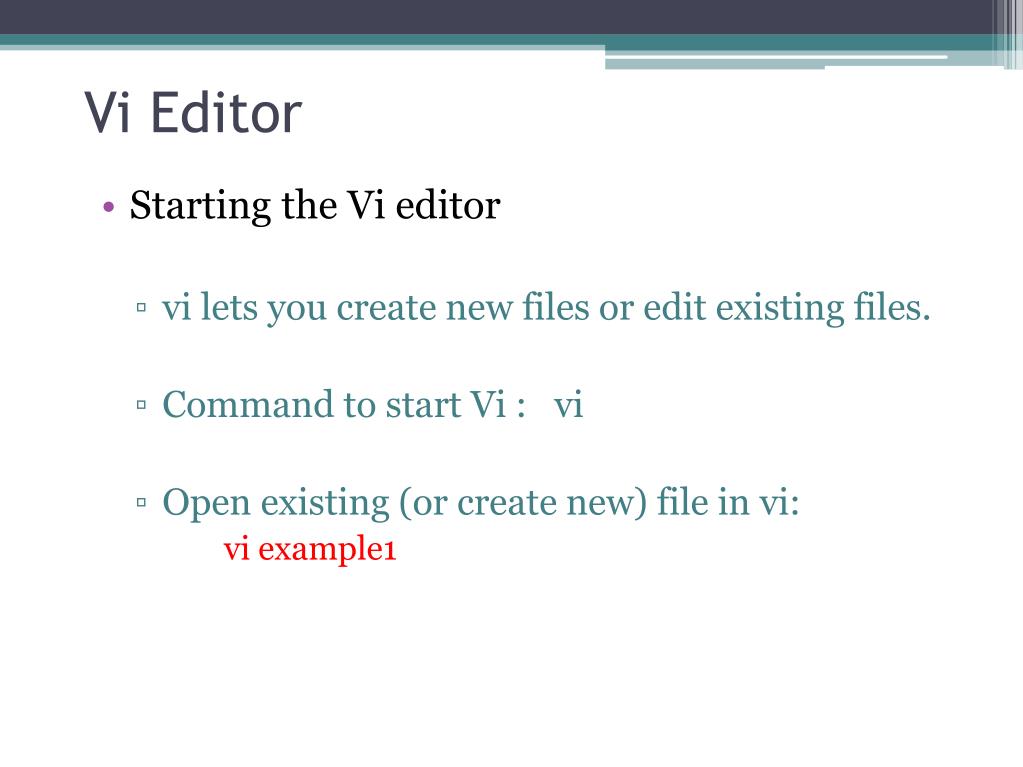 Vi Editor

• Starting the Vi editor

▫ vi lets you create new files or edit existing files.

▫ Command to start Vi : vi

▫ Open existing (or create new) file in vi:
vi example1